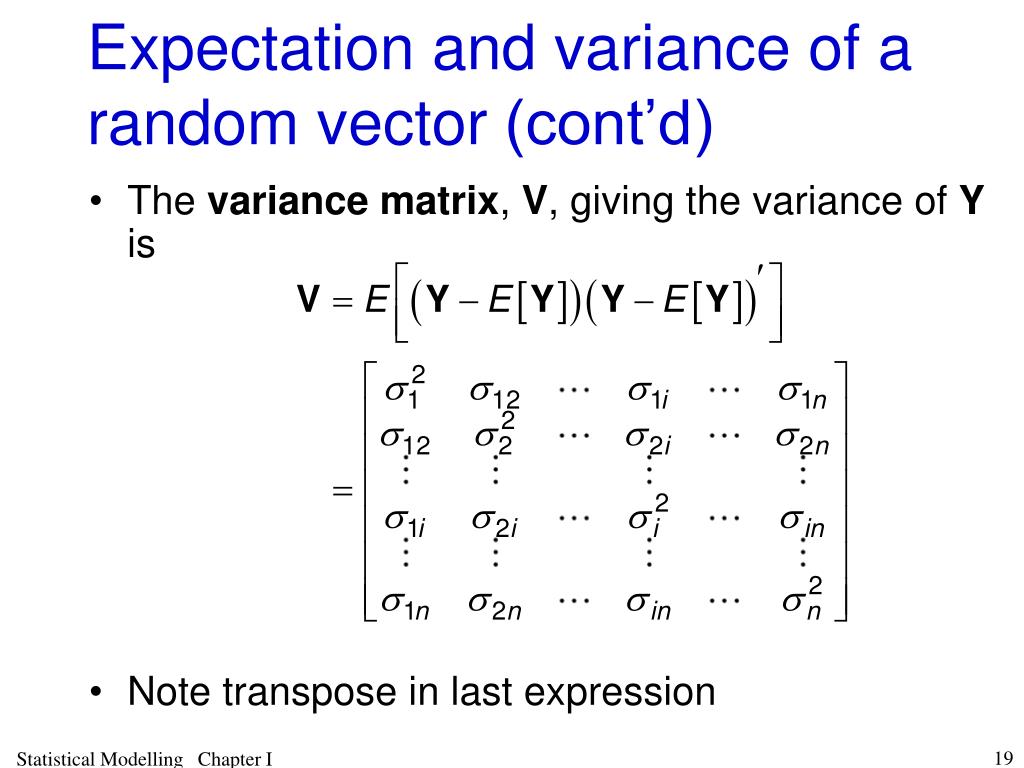 Expectation and variance of a random vector (cont'd)

• The **variance matrix**, **V**, giving the variance of **Y** is

$\mathbf{V} = E\left[\left(\mathbf{Y} - E[\mathbf{Y}]\right)\left(\mathbf{Y} - E[\mathbf{Y}]\right)'\right]$

$= \begin{bmatrix} \sigma_1^2 & \sigma_{12} & \cdots & \sigma_{1i} & \cdots & \sigma_{1n} \\ \sigma_{12} & \sigma_2^2 & \cdots & \sigma_{2i} & \cdots & \sigma_{2n} \\ \vdots & \vdots & & \vdots & & \vdots \\ \sigma_{1i} & \sigma_{2i} & \cdots & \sigma_i^2 & \cdots & \sigma_{in} \\ \vdots & \vdots & & \vdots & & \vdots \\ \sigma_{1n} & \sigma_{2n} & \cdots & \sigma_{in} & \cdots & \sigma_n^2 \end{bmatrix}$

• Note transpose in last expression

Statistical Modelling Chapter I

19